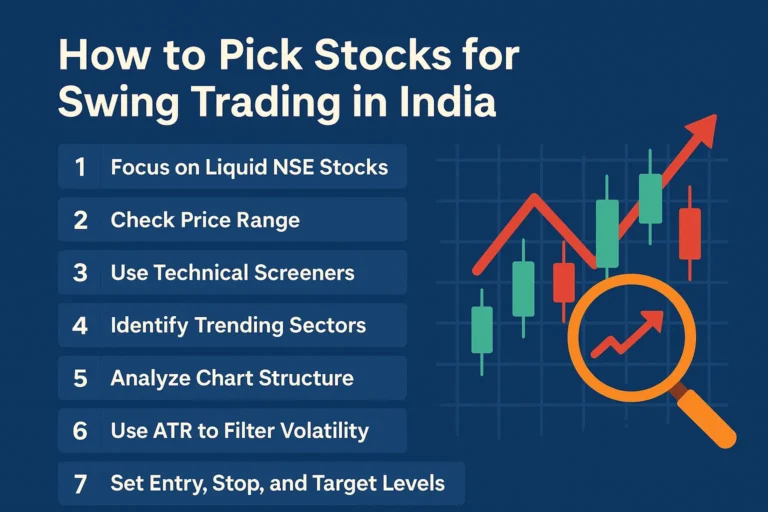 How to Pick Stocks for Swing Trading in India

1 Focus on Liquid NSE Stocks

2 Check Price Range

3 Use Technical Screeners

4 Identify Trending Sectors

5 Analyze Chart Structure

6 Use ATR to Filter Volatility

7 Set Entry, Stop, and Target Levels